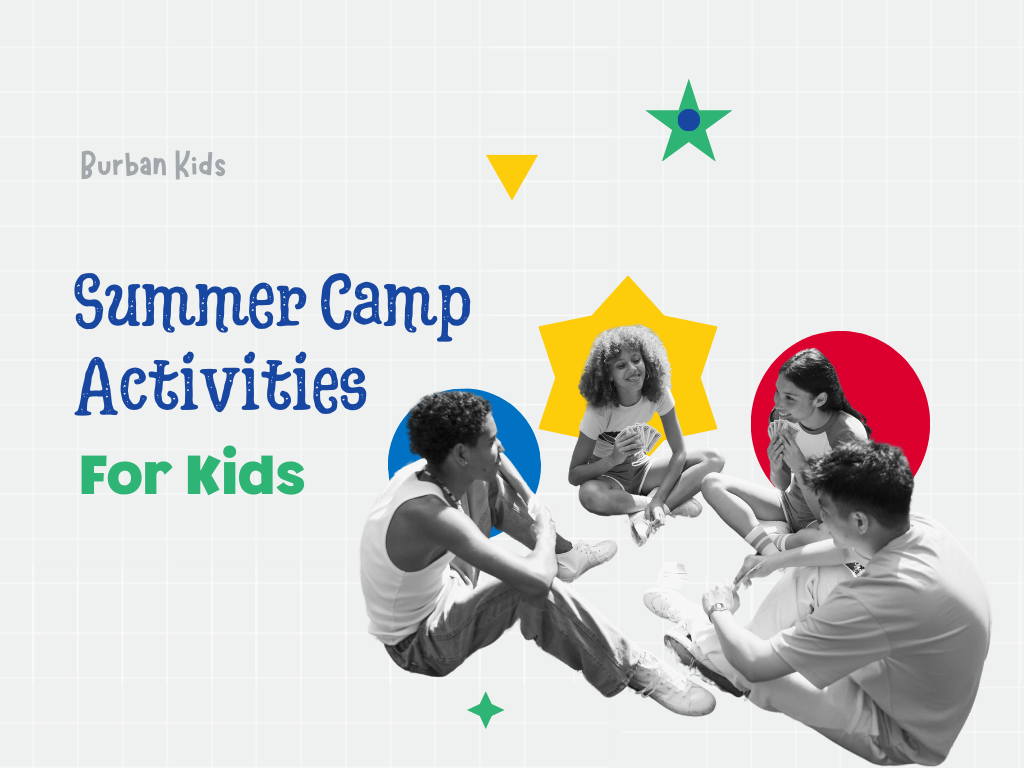 Burban Kids

Summer Camp Activities

For Kids